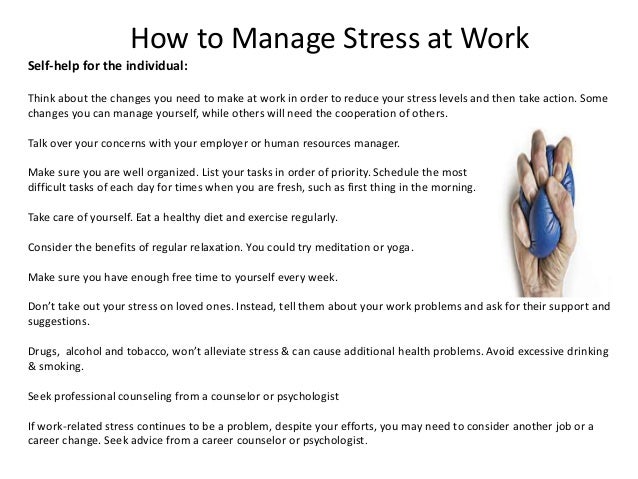 How to Manage Stress at Work

Self-help for the individual:

Think about the changes you need to make at work in order to reduce your stress levels and then take action. Some changes you can manage yourself, while others will need the cooperation of others.

Talk over your concerns with your employer or human resources manager.

Make sure you are well organized. List your tasks in order of priority. Schedule the most difficult tasks of each day for times when you are fresh, such as first thing in the morning.

Take care of yourself. Eat a healthy diet and exercise regularly.

Consider the benefits of regular relaxation. You could try meditation or yoga.

Make sure you have enough free time to yourself every week.

Don't take out your stress on loved ones. Instead, tell them about your work problems and ask for their support and suggestions.

Drugs, alcohol and tobacco, won't alleviate stress & can cause additional health problems. Avoid excessive drinking & smoking.

Seek professional counseling from a counselor or psychologist

If work-related stress continues to be a problem, despite your efforts, you may need to consider another job or a career change. Seek advice from a career counselor or psychologist.